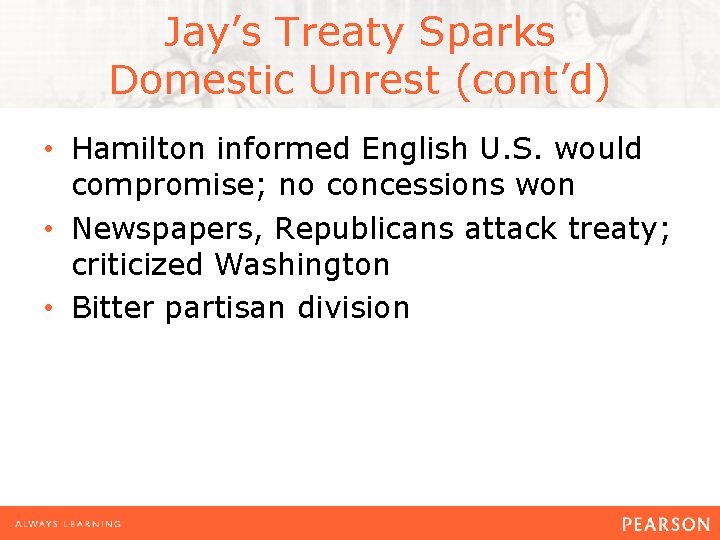 Jay’s Treaty Sparks Domestic Unrest (cont’d)

• Hamilton informed English U.S. would compromise; no concessions won
• Newspapers, Republicans attack treaty; criticized Washington
• Bitter partisan division

ALWAYS LEARNING

PEARSON